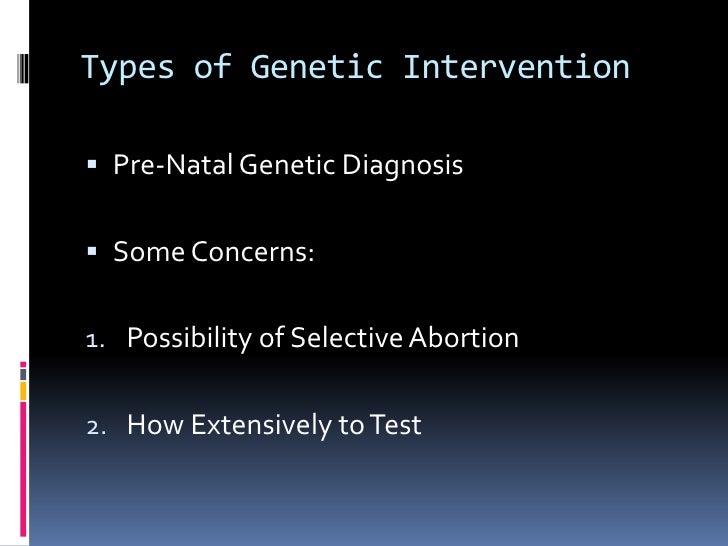 Types of Genetic Intervention

▪ Pre-Natal Genetic Diagnosis

▪ Some Concerns:

1. Possibility of Selective Abortion

2. How Extensively to Test